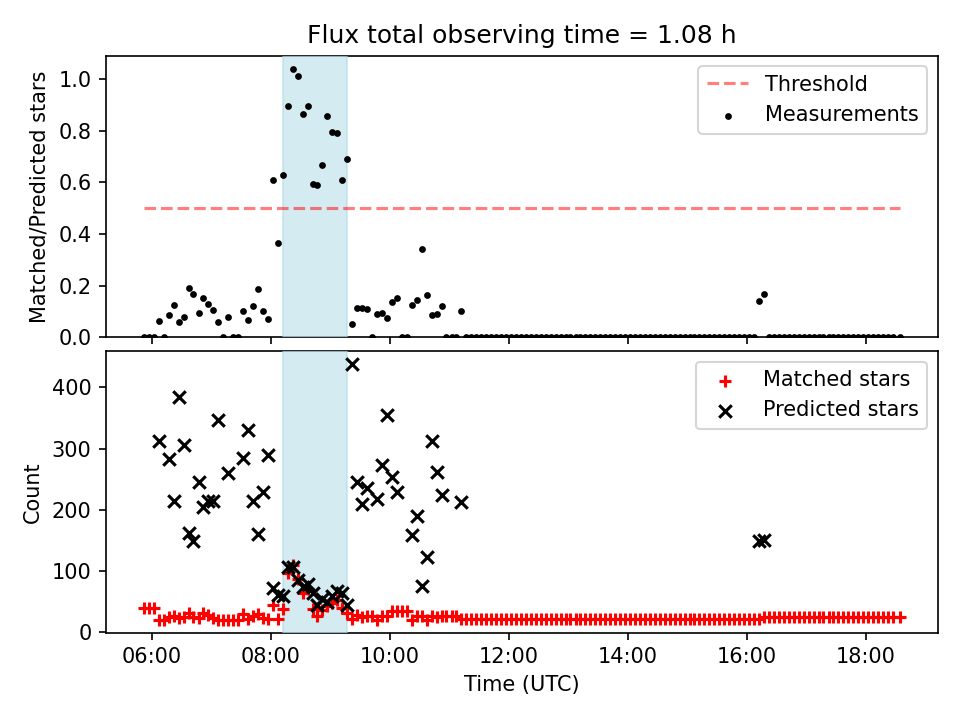 Flux total observing time = 1.08 h

Matched/Predicted stars

1.0
0.8
0.6
0.4
0.2
0.0

Threshold
Measurements

Count

400
300
200
100
0

Matched stars
Predicted stars

06:00
08:00
10:00
12:00
14:00
16:00
18:00

Time (UTC)